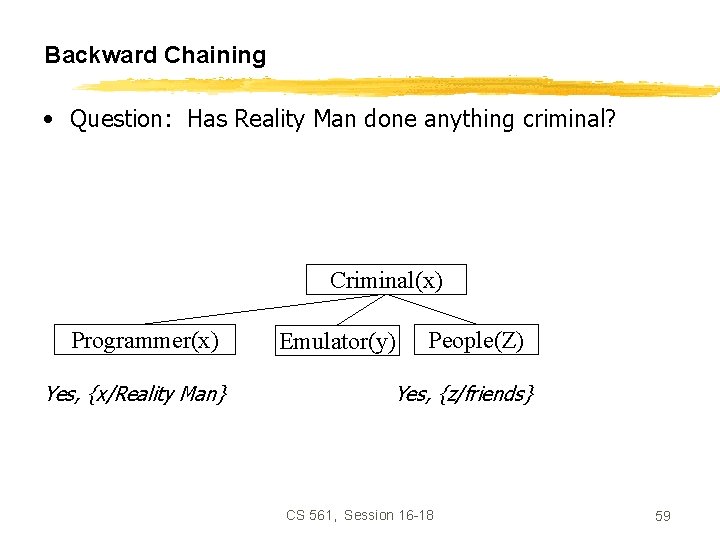 Backward Chaining

• Question: Has Reality Man done anything criminal?

Criminal(x)

Programmer(x)

Emulator(y)

People(Z)

Yes, {x/Reality Man}

Yes, {z/friends}

CS 561, Session 16-18

59